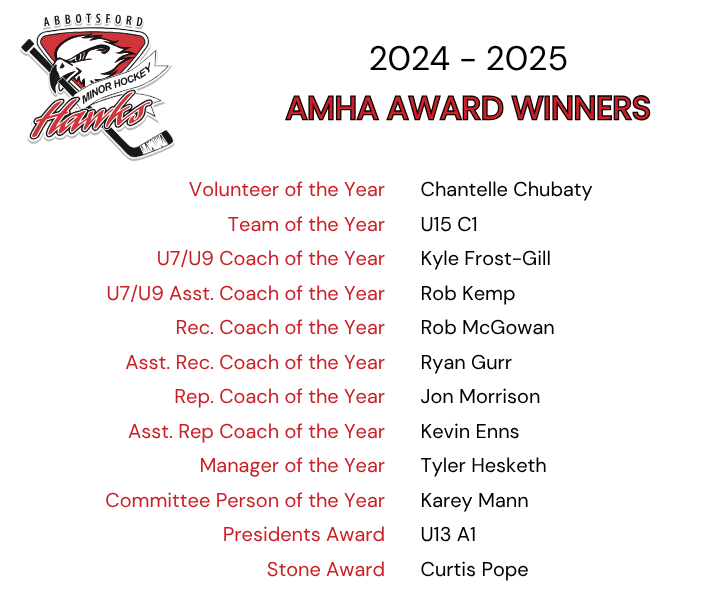 ABBOTSFORD
MINOR HOCKEY
Hawks

2024 - 2025
AMHA AWARD WINNERS

| | |
|---|---|
| Volunteer of the Year | Chantelle Chubaty |
| Team of the Year | U15 C1 |
| U7/U9 Coach of the Year | Kyle Frost-Gill |
| U7/U9 Asst. Coach of the Year | Rob Kemp |
| Rec. Coach of the Year | Rob McGowan |
| Asst. Rec. Coach of the Year | Ryan Gurr |
| Rep. Coach of the Year | Jon Morrison |
| Asst. Rep Coach of the Year | Kevin Enns |
| Manager of the Year | Tyler Hesketh |
| Committee Person of the Year | Karey Mann |
| Presidents Award | U13 A1 |
| Stone Award | Curtis Pope |